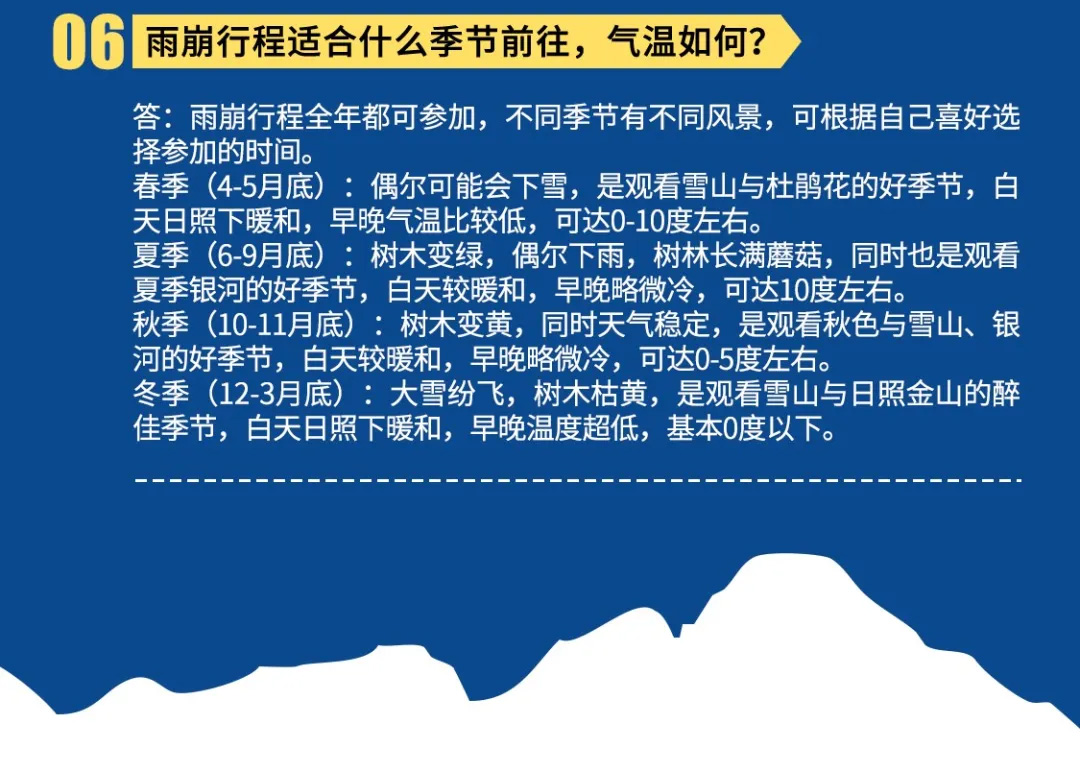 06 雨崩行程适合什么季节前往，气温如何？

答：雨崩行程全年都可参加，不同季节有不同风景，可根据自己喜好选择参加的时间。
春季（4-5月底）：偶尔可能会下雪，是观看雪山与杜鹃花的好季节，白天日照下暖和，早晚气温比较低，可达0-10度左右。
夏季（6-9月底）：树木变绿，偶尔下雨，树林长满蘑菇，同时也是观看夏季银河的好季节，白天较暖和，早晚略微冷，可达10度左右。
秋季（10-11月底）：树木变黄，同时天气稳定，是观看秋色与雪山、银河的好季节，白天较暖和，早晚略微冷，可达0-5度左右。
冬季（12-3月底）：大雪纷飞，树木枯黄，是观看雪山与日照金山的醉佳季节，白天日照下暖和，早晚温度超低，基本0度以下。